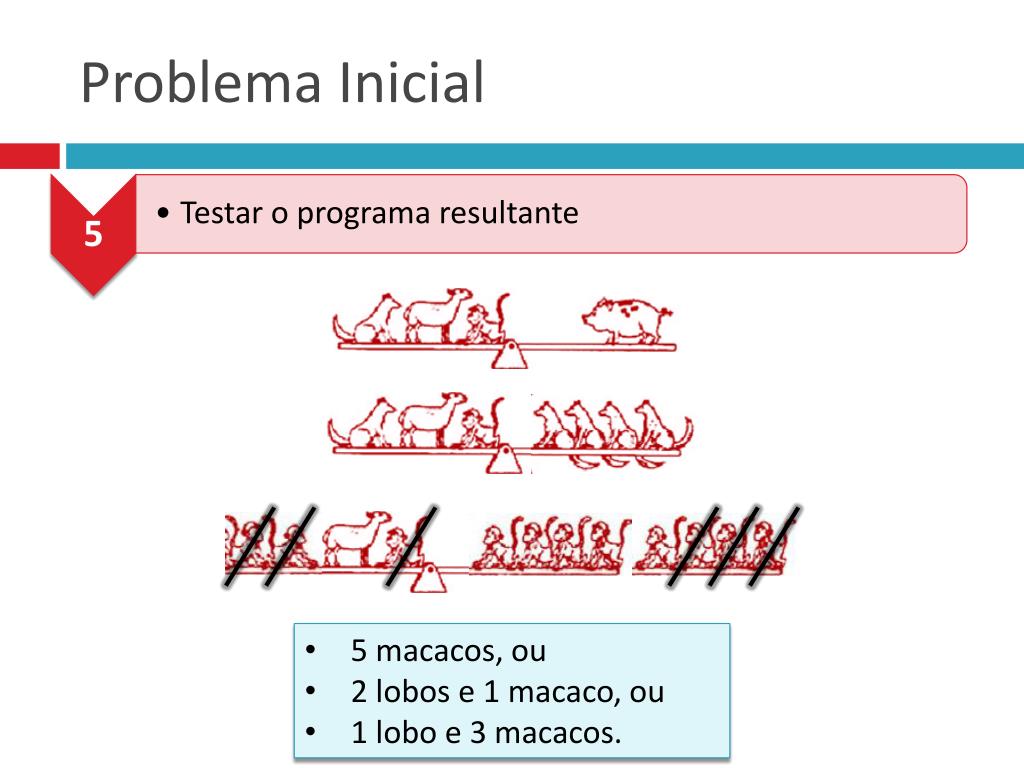 Problema Inicial

5

• Testar o programa resultante

• 5 macacos, ou
• 2 lobos e 1 macaco, ou
• 1 lobo e 3 macacos.